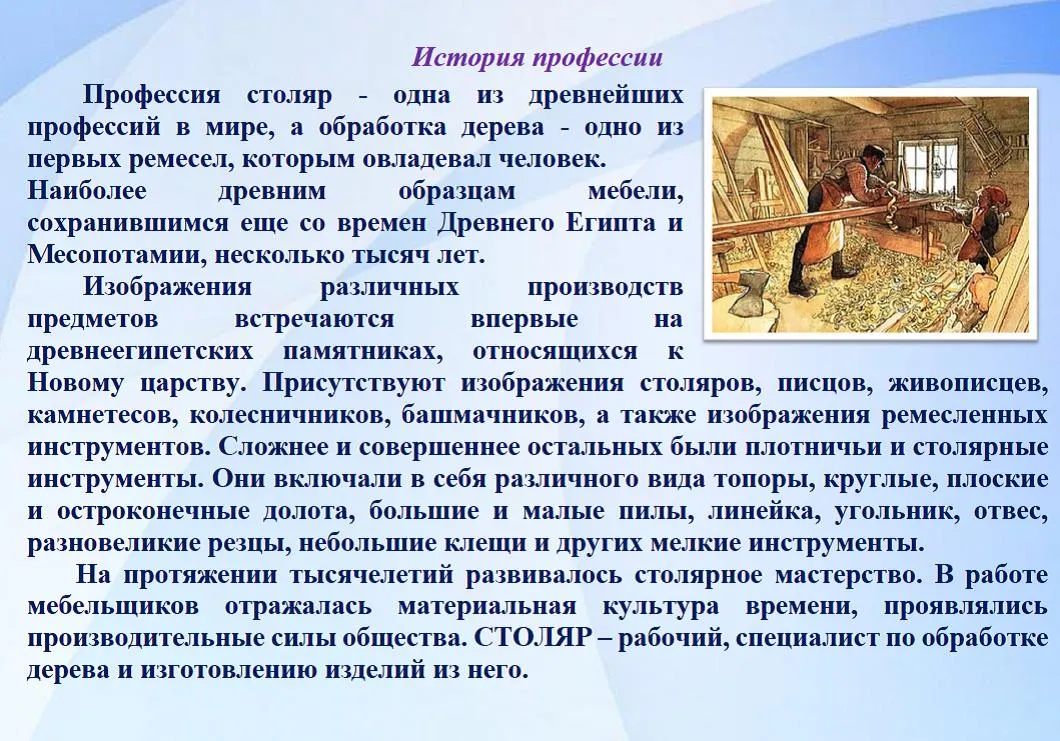 История профессии

Профессия столяр - одна из древнейших профессий в мире, а обработка дерева - одно из первых ремесел, которым овладевал человек.
Наиболее древним образцам мебели, сохранившимся еще со времен Древнего Египта и Месопотамии, несколько тысяч лет.

Изображения различных производств предметов встречаются впервые на древнеегипетских памятниках, относящихся к Новому царству. Присутствуют изображения столяров, писцов, живописцев, камнетесов, колесничников, башмачников, а также изображения ремесленных инструментов. Сложнее и совершеннее остальных были плотничьи и столярные инструменты. Они включали в себя различного вида топоры, круглые, плоские и остроконечные долота, большие и малые пилы, линейка, угольник, отвес, разновеликие резцы, небольшие клещи и других мелкие инструменты.

На протяжении тысячелетий развивалось столярное мастерство. В работе мебельщиков отражалась материальная культура времени, проявлялись производительные силы общества. СТОЛЯР – рабочий, специалист по обработке дерева и изготовлению изделий из него.